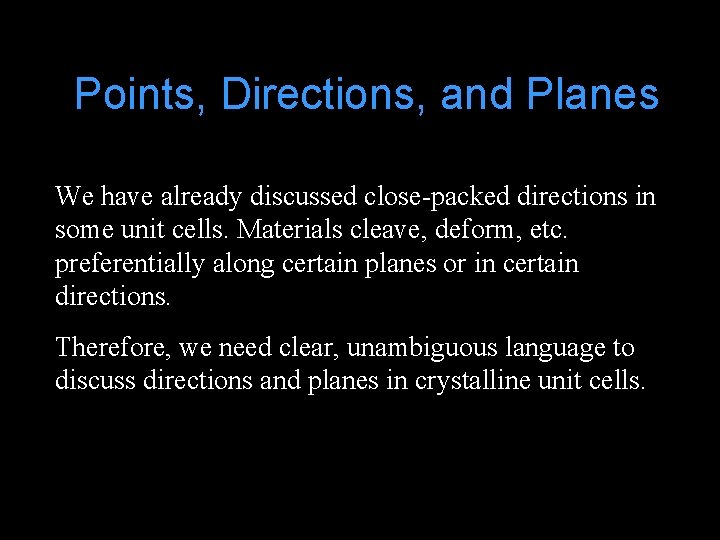 Points, Directions, and Planes

We have already discussed close-packed directions in some unit cells. Materials cleave, deform, etc. preferentially along certain planes or in certain directions.

Therefore, we need clear, unambiguous language to discuss directions and planes in crystalline unit cells.